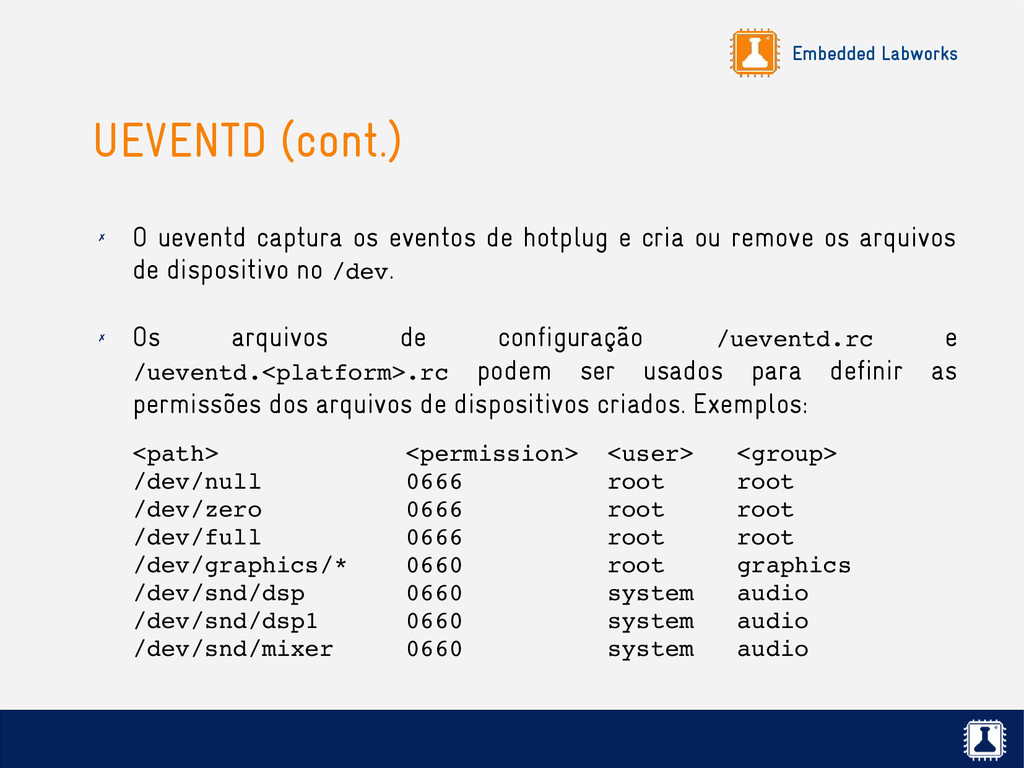 Embedded Labworks

UEVENTD (cont.)

✗ O ueventd captura os eventos de hotplug e cria ou remove os arquivos de dispositivo no /dev.

✗ Os arquivos de configuração /ueventd.rc e /ueventd.<platform>.rc podem ser usados para definir as permissões dos arquivos de dispositivos criados. Exemplos:

| <path> | <permission> | <user> | <group> |
|---|---|---|---|
| /dev/null | 0666 | root | root |
| /dev/zero | 0666 | root | root |
| /dev/full | 0666 | root | root |
| /dev/graphics/* | 0660 | root | graphics |
| /dev/snd/dsp | 0660 | system | audio |
| /dev/snd/dsp1 | 0660 | system | audio |
| /dev/snd/mixer | 0660 | system | audio |